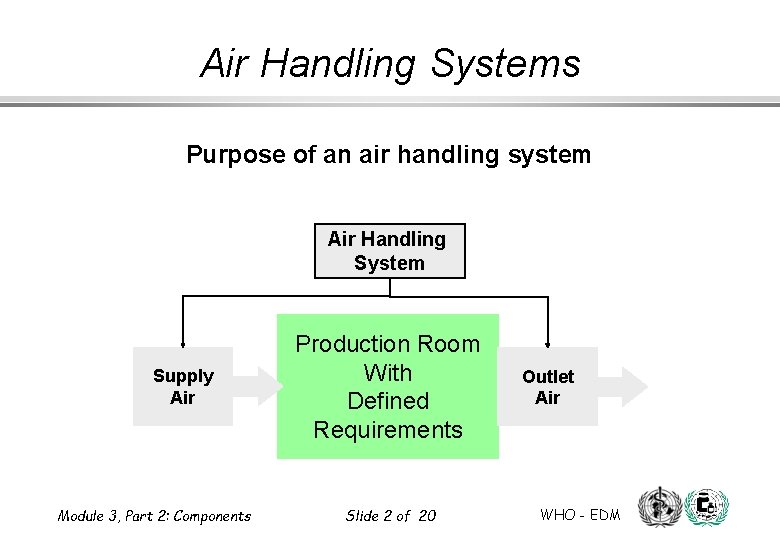 Air Handling Systems

Purpose of an air handling system

Air Handling System

Supply Air

Production Room With Defined Requirements

Outlet Air

Module 3, Part 2: Components

Slide 2 of 20

WHO - EDM